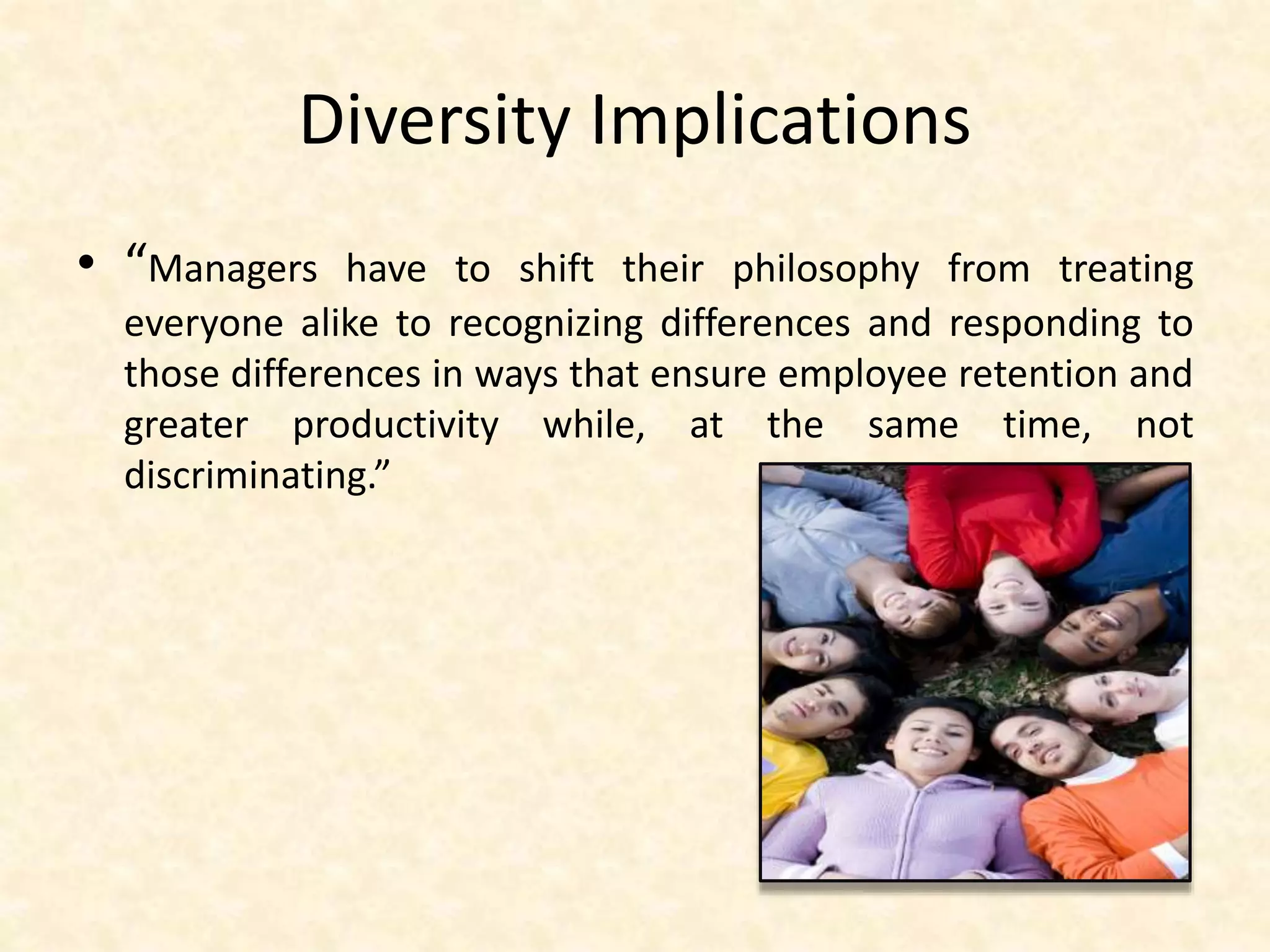 Diversity Implications

• “Managers have to shift their philosophy from treating everyone alike to recognizing differences and responding to those differences in ways that ensure employee retention and greater productivity while, at the same time, not discriminating.”